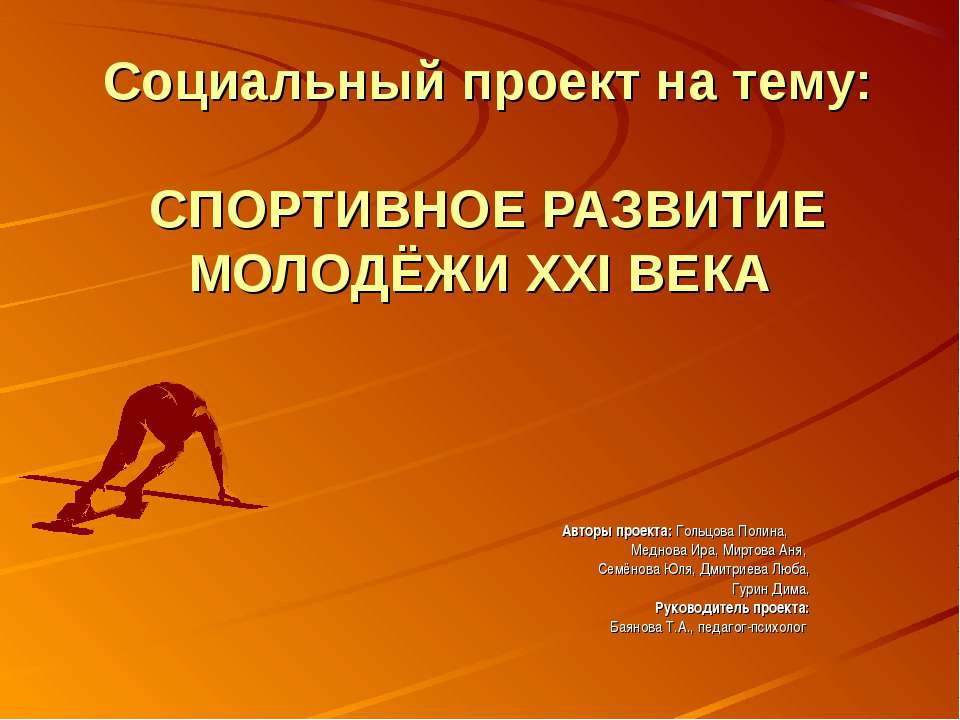 Социальный проект на тему:

СПОРТИВНОЕ РАЗВИТИЕ МОЛОДЁЖИ XXI ВЕКА

Авторы проекта: Гольцова Полина, Меднова Ира, Миртова Аня, Семёнова Юля, Дмитриева Люба, Гурин Дима.
Руководитель проекта: Баянова Т.А., педагог-психолог